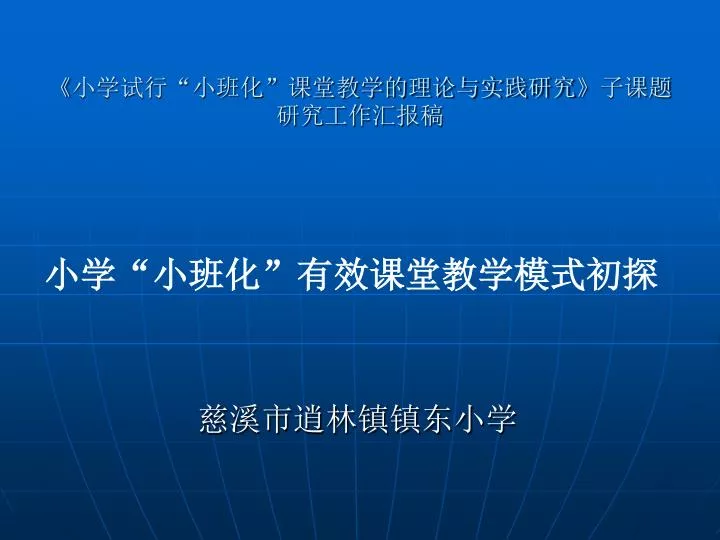 《小学试行“小班化”课堂教学的理论与实践研究》子课题研究工作汇报稿

小学“小班化”有效课堂教学模式初探

慈溪市逍林镇镇东小学